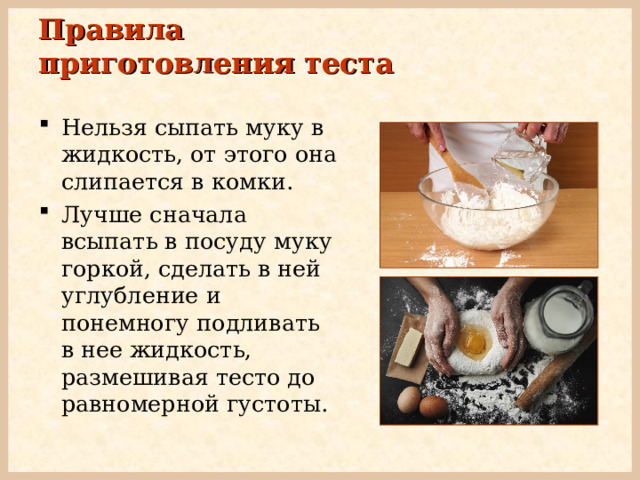 Правила приготовления теста

▪ Нельзя сыпать муку в жидкость, от этого она слипается в комки.

▪ Лучше сначала всыпать в посуду муку горкой, сделать в ней углубление и понемногу подливать в нее жидкость, размешивая тесто до равномерной густоты.